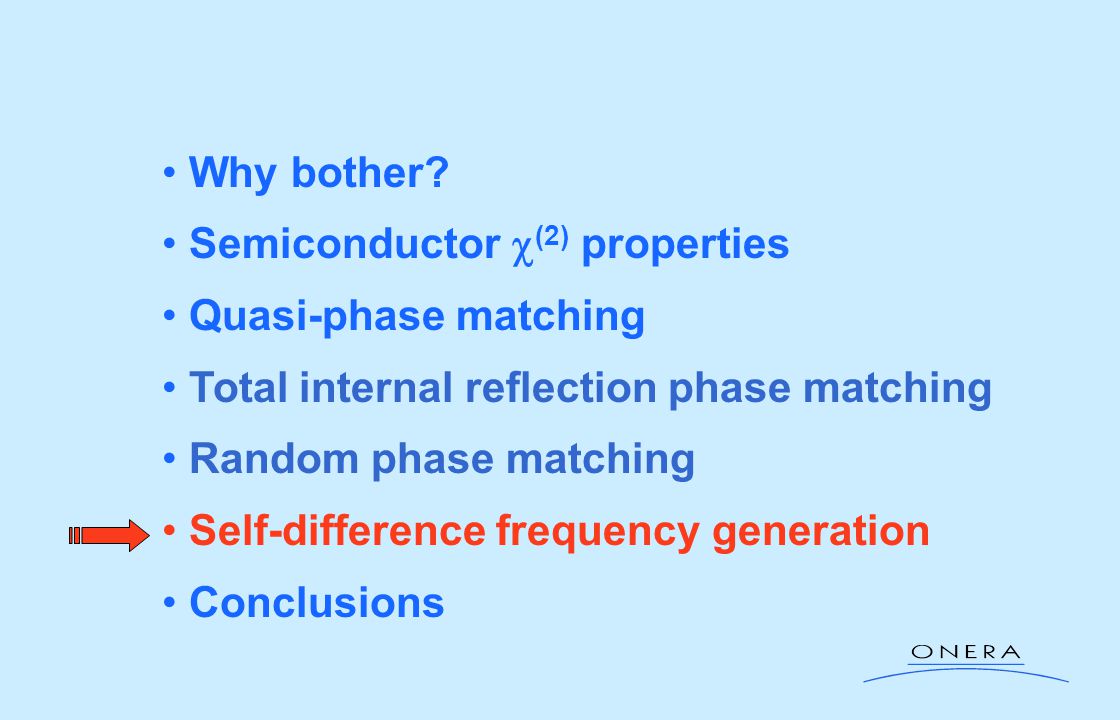 • Why bother?

• Semiconductor $\chi^{(2)}$ properties

• Quasi-phase matching

• Total internal reflection phase matching

• Random phase matching

• Self-difference frequency generation

• Conclusions

ONERA